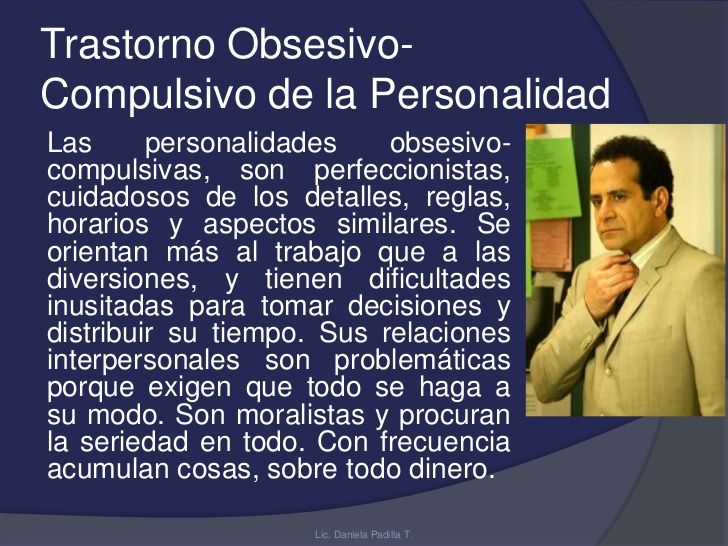 Trastorno Obsesivo-Compulsivo de la Personalidad

Las personalidades obsesivo-compulsivas, son perfeccionistas, cuidadosos de los detalles, reglas, horarios y aspectos similares. Se orientan más al trabajo que a las diversiones, y tienen dificultades inusitadas para tomar decisiones y distribuir su tiempo. Sus relaciones interpersonales son problemáticas porque exigen que todo se haga a su modo. Son moralistas y procuran la seriedad en todo. Con frecuencia acumulan cosas, sobre todo dinero.

Lic. Daniela Padilla T.